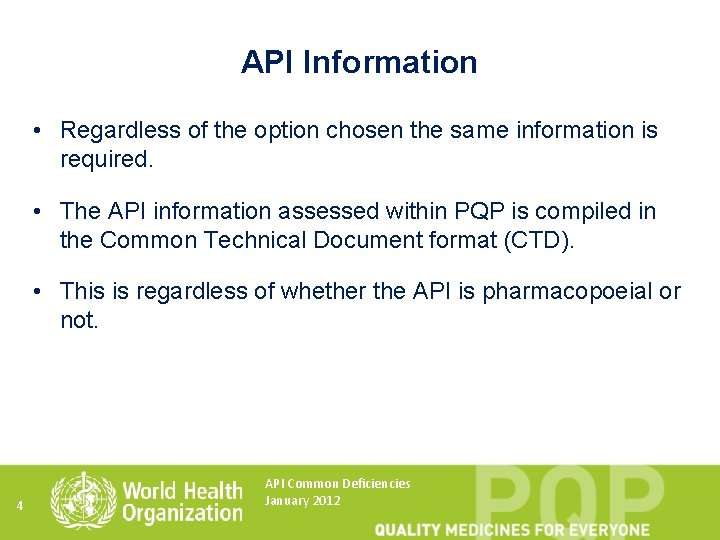 API Information

• Regardless of the option chosen the same information is required.

• The API information assessed within PQP is compiled in the Common Technical Document format (CTD).

• This is regardless of whether the API is pharmacopoeial or not.

4

World Health Organization

API Common Deficiencies
January 2012

PQP
QUALITY MEDICINES FOR EVERYONE